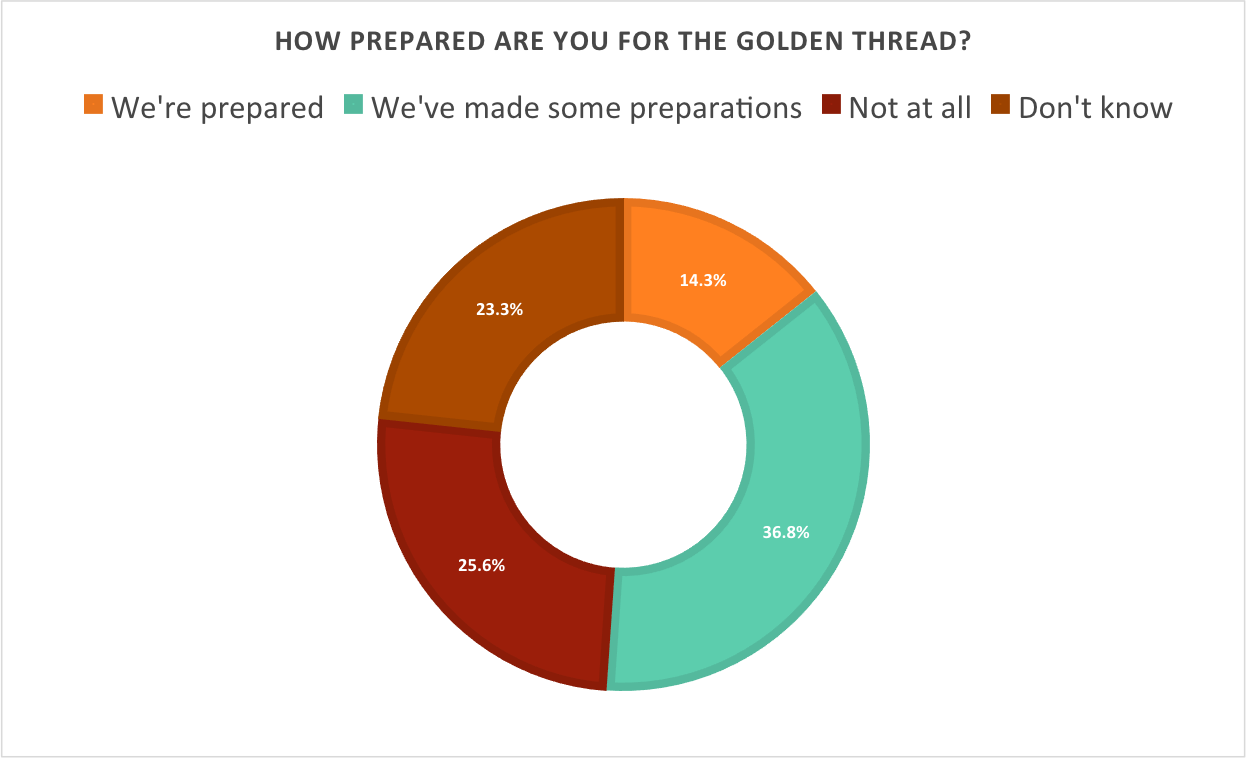 HOW PREPARED ARE YOU FOR THE GOLDEN THREAD?

We're prepared We've made some preparations Not at all Don't know

14.3%
36.8%
25.6%
23.3%